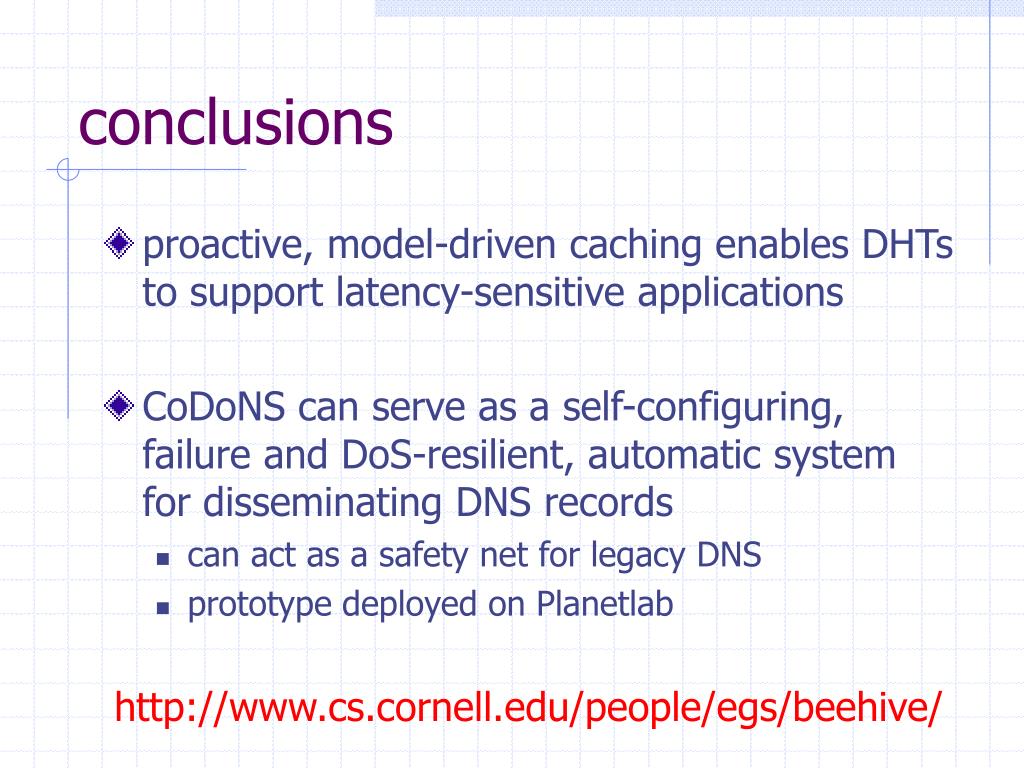 conclusions

proactive, model-driven caching enables DHTs to support latency-sensitive applications

CoDoNS can serve as a self-configuring, failure and DoS-resilient, automatic system for disseminating DNS records

can act as a safety net for legacy DNS

prototype deployed on Planetlab

http://www.cs.cornell.edu/people/egs/beehive/